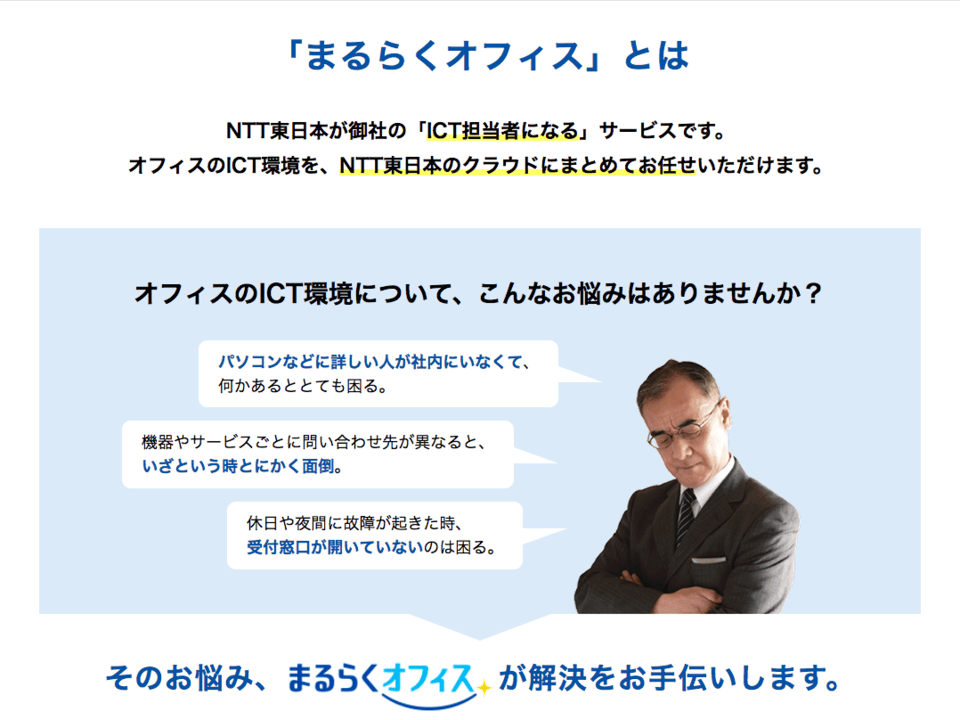 「まるらくオフィス」とは

NTT東日本が御社の「ICT担当者になる」サービスです。
オフィスのICT環境を、NTT東日本のクラウドにまとめてお任せいただけます。

オフィスのICT環境について、こんなお悩みはありませんか？

パソコンなどに詳しい人が社内にいなくて、何かあるととても困る。

機器やサービスごとに問い合わせ先が異なると、いざという時とにかく面倒。

休日や夜間に故障が起きた時、受付窓口が開いていないのは困る。

そのお悩み、まるらくオフィスが解決をお手伝いします。